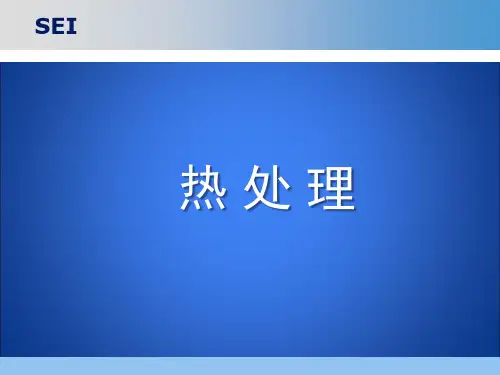 SEI

热 处 理